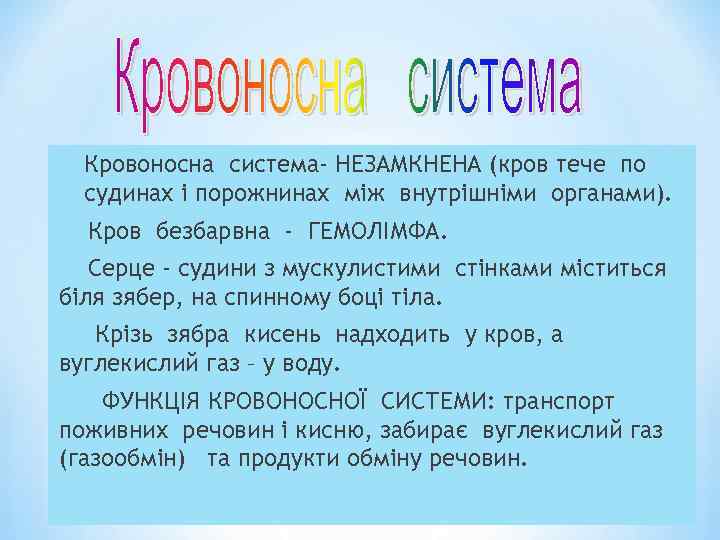 Кровоносна система

Кровоносна система- НЕЗАМКНЕНА (кров тече по судинах і порожнинах між внутрішніми органами).

Кров безбарвна - ГЕМОЛІМФА.

Серце - судини з мускулистими стінками міститься біля зябер, на спинному боці тіла.

Крізь зябра кисень надходить у кров, а вуглекислий газ – у воду.

ФУНКЦІЯ КРОВОНОСНОЇ СИСТЕМИ: транспорт поживних речовин і кисню, забирає вуглекислий газ (газообмін) та продукти обміну речовин.